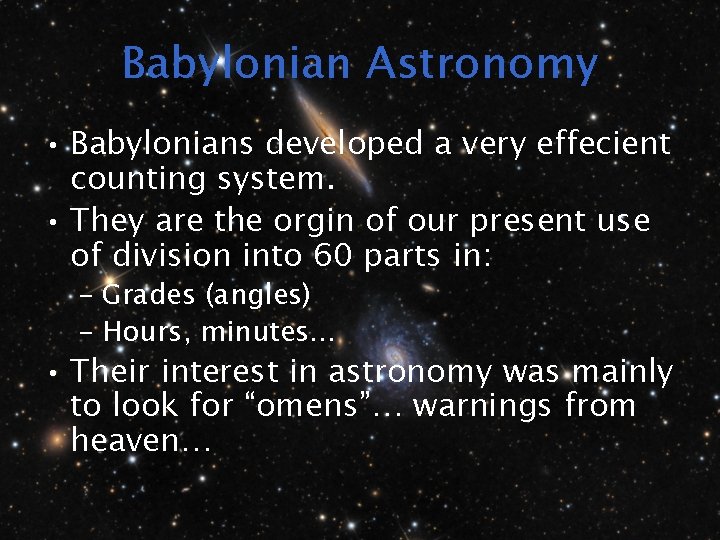 Babylonian Astronomy

• Babylonians developed a very effecient counting system.

• They are the orgin of our present use of division into 60 parts in:

– Grades (angles)

– Hours, minutes...

• Their interest in astronomy was mainly to look for “omens”... warnings from heaven...